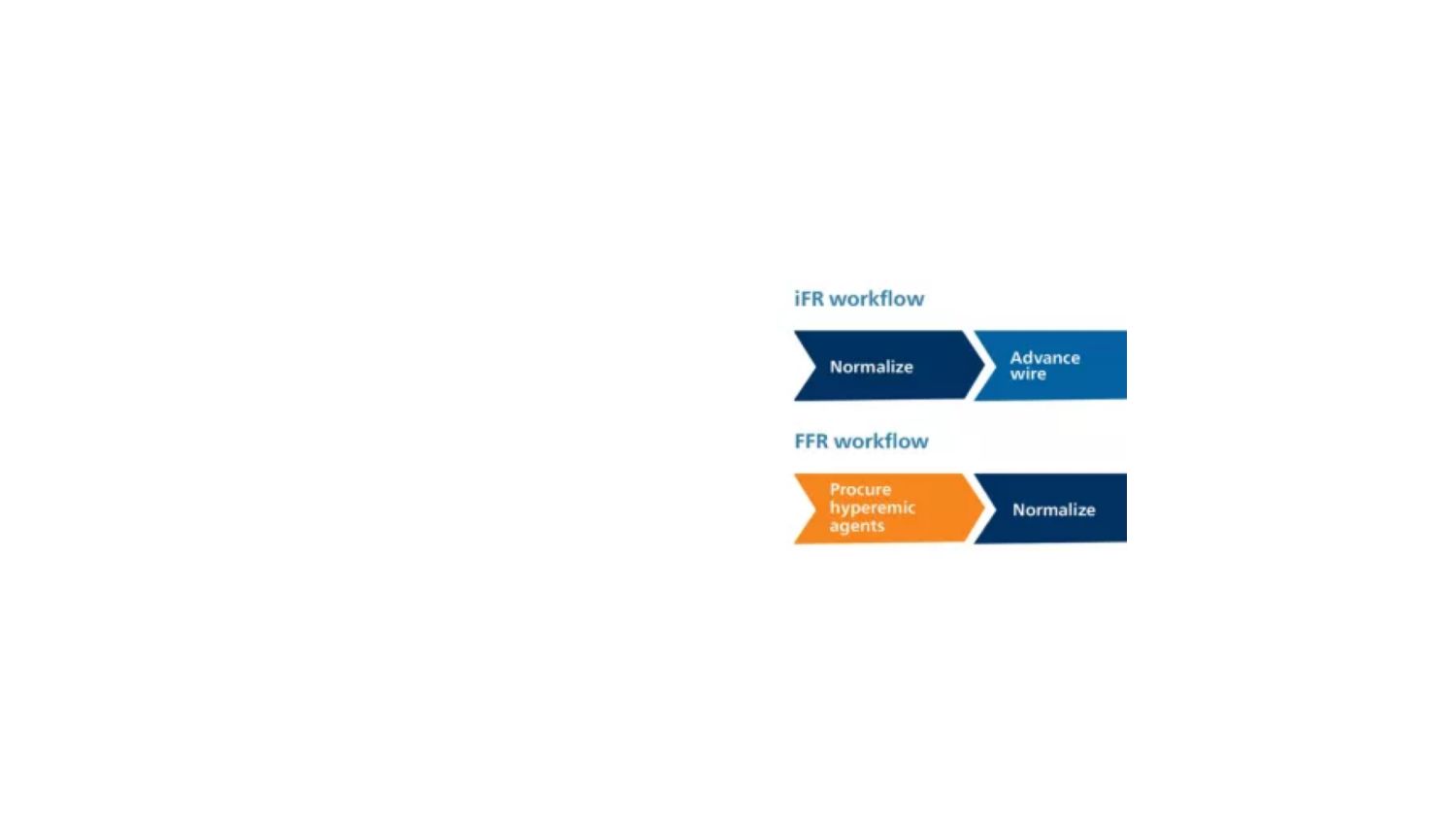 iFR workflow

Normalize

Advance wire

FFR workflow

Procure hyperemic agents

Normalize